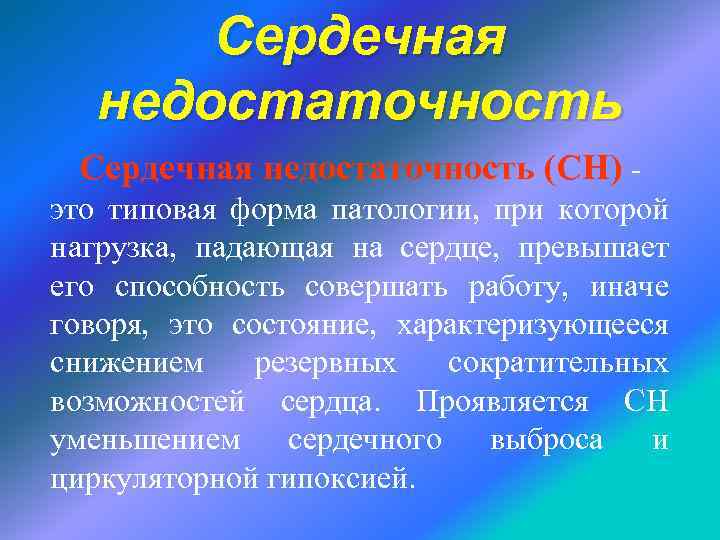 Сердечная недостаточность

Сердечная недостаточность (СН) - это типовая форма патологии, при которой нагрузка, падающая на сердце, превышает его способность совершать работу, иначе говоря, это состояние, характеризующееся снижением резервных сократительных возможностей сердца. Проявляется СН уменьшением сердечного выброса и циркуляторной гипоксией.